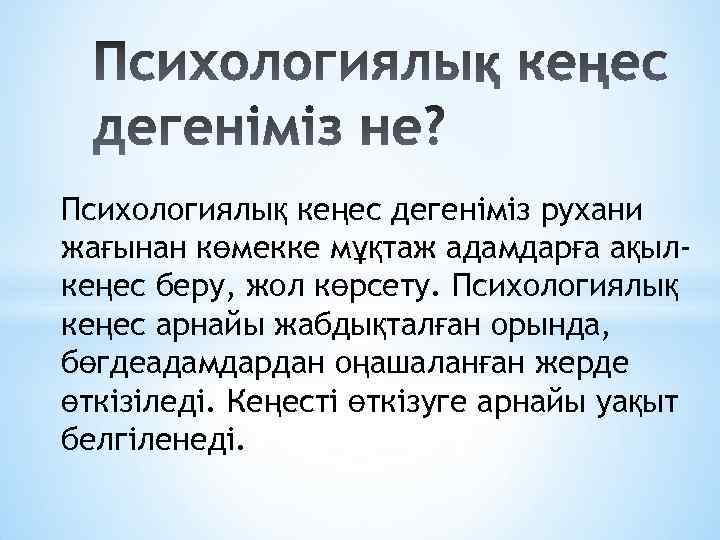 Психологиялық кеңес дегеніміз не?

Психологиялық кеңес дегеніміз рухани жағынан көмекке мұқтаж адамдарға ақыл-кеңес беру, жол көрсету. Психологиялық кеңес арнайы жабдықталған орында, бөгдеадамдардан оңашаланған жерде өткізіледі. Кеңесті өткізуге арнайы уақыт белгіленеді.